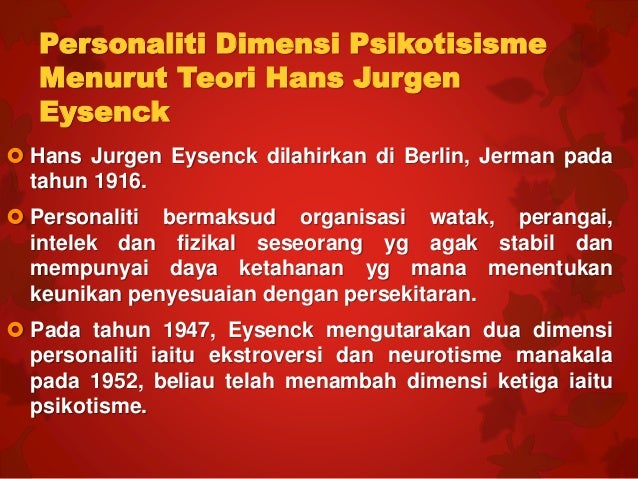 Personaliti Dimensi Psikotisisme Menurut Teori Hans Jurgen Eysenck

Hans Jurgen Eysenck dilahirkan di Berlin, Jerman pada tahun 1916.

Personaliti bermaksud organisasi watak, perangai, intelek dan fizikal seseorang yg agak stabil dan mempunyai daya ketahanan yg mana menentukan keunikan penyesuaian dengan persekitaran.

Pada tahun 1947, Eysenck mengutarakan dua dimensi personaliti iaitu ekstroversi dan neurotisme manakala pada 1952, beliau telah menambah dimensi ketiga iaitu psikotisme.